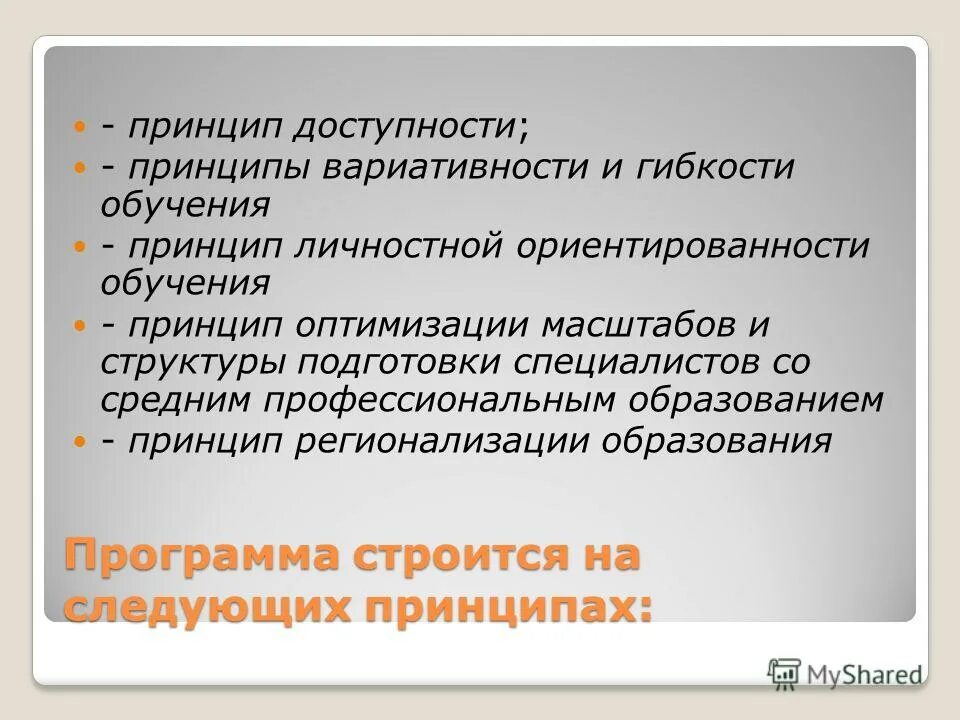 - принцип доступности;
- принципы вариативности и гибкости обучения
- принцип личностной ориентированности обучения
- принцип оптимизации масштабов и структуры подготовки специалистов со средним профессиональным образованием
- принцип регионализации образования

Программа строится на следующих принципах:

MyShared